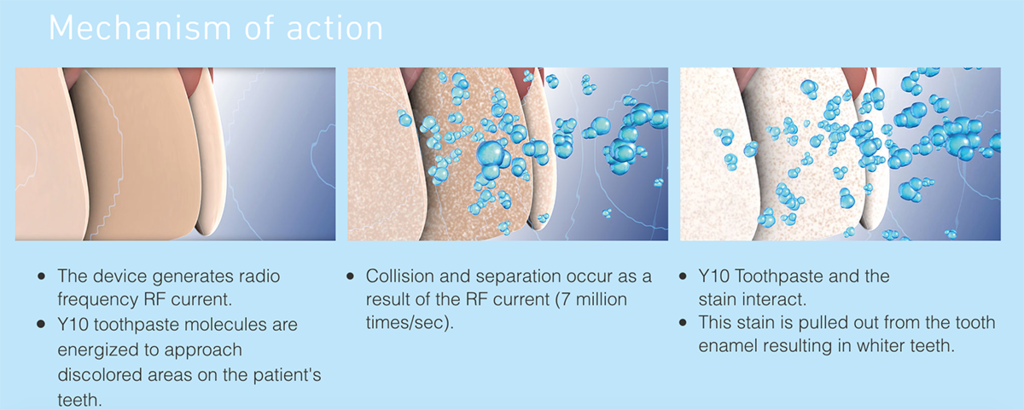 Mechanism of action

• The device generates radio frequency RF current.
• Y10 toothpaste molecules are energized to approach discolored areas on the patient's teeth.

• Collision and separation occur as a result of the RF current (7 million times/sec).

• Y10 Toothpaste and the stain interact.
• This stain is pulled out from the tooth enamel resulting in whiter teeth.